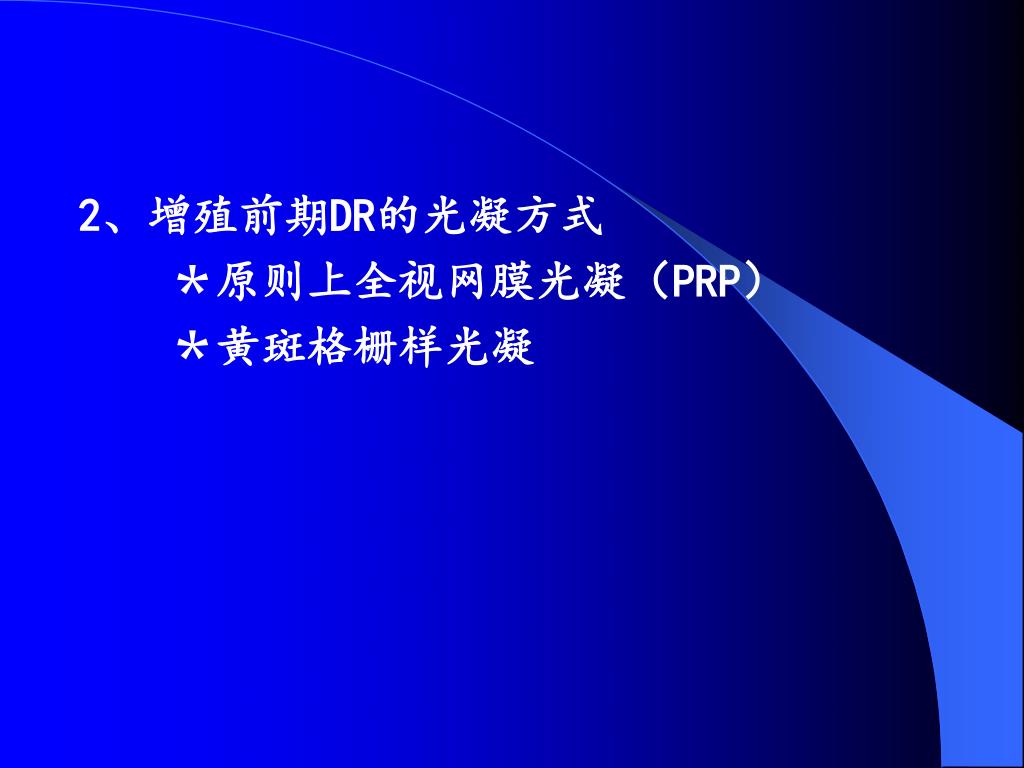 2、增殖前期DR的光凝方式

＊原则上全视网膜光凝（PRP）

＊黄斑格栅样光凝